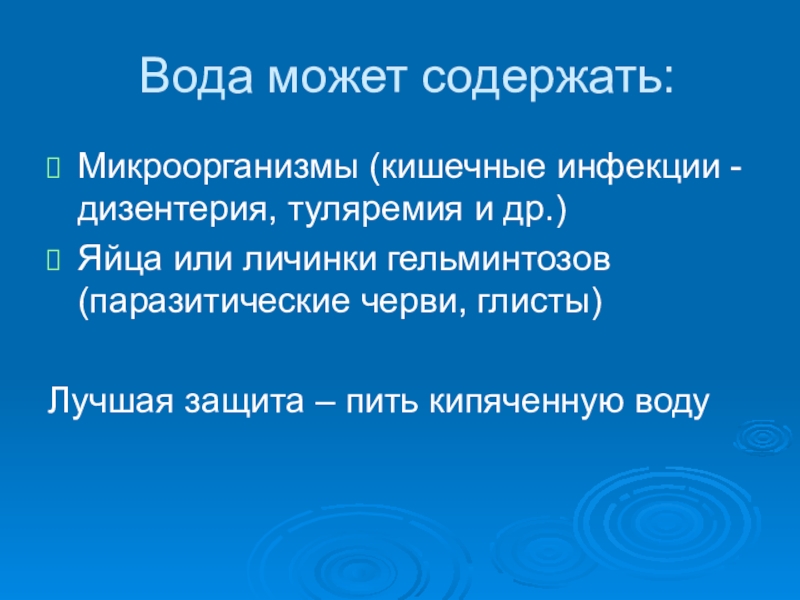 Вода может содержать:

Микроорганизмы (кишечные инфекции - дизентерия, туляремия и др.)

Яйца или личинки гельминтозов (паразитические черви, глисты)

Лучшая защита – пить кипяченную воду